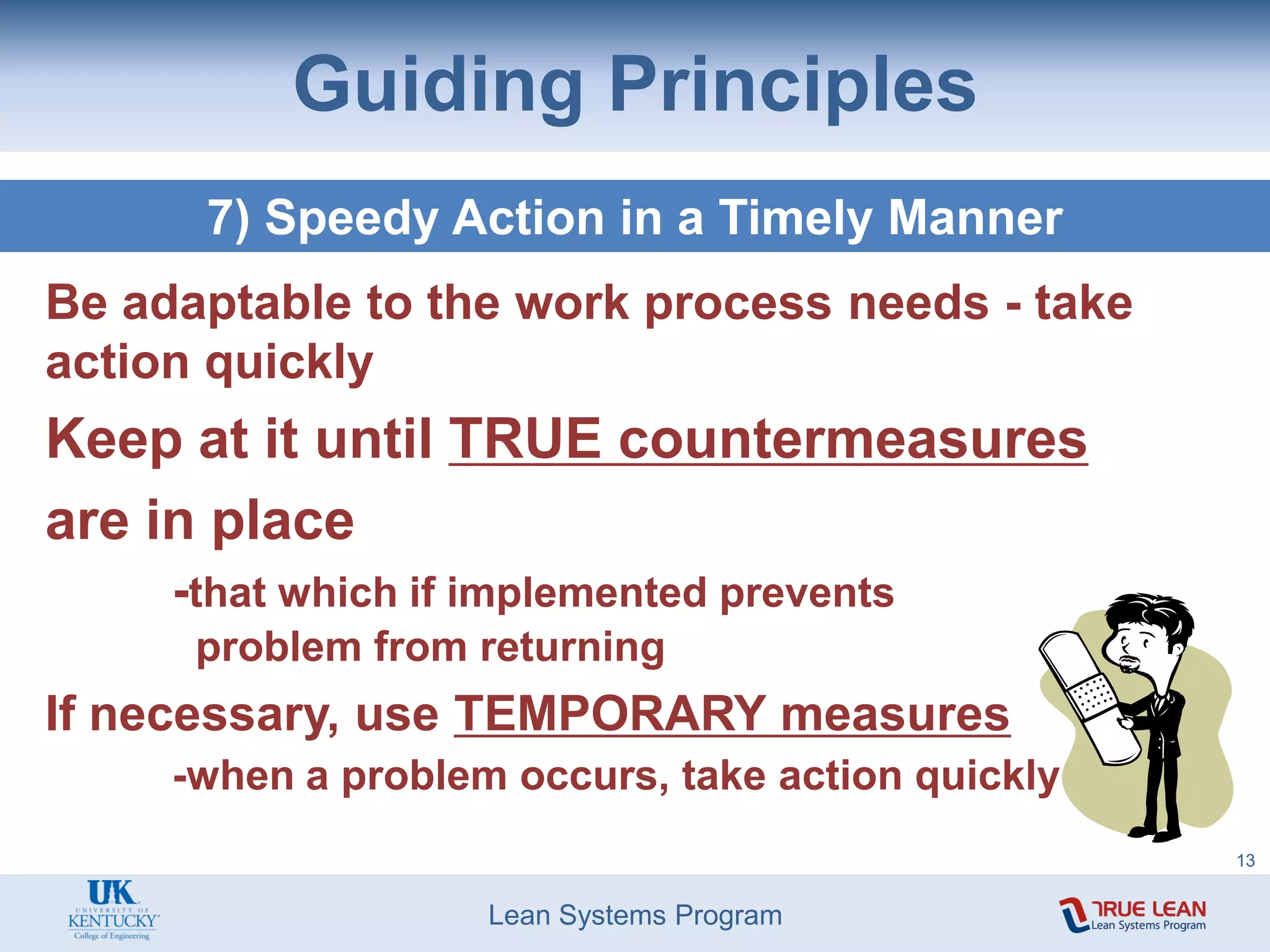 Guiding Principles

7) Speedy Action in a Timely Manner

Be adaptable to the work process needs - take action quickly

Keep at it until TRUE countermeasures are in place

-that which if implemented prevents problem from returning

If necessary, use TEMPORARY measures

-when a problem occurs, take action quickly

13

UK
UNIVERSITY OF
KENTUCKY
College of Engineering

Lean Systems Program

TRUE LEAN
Lean Systems Program